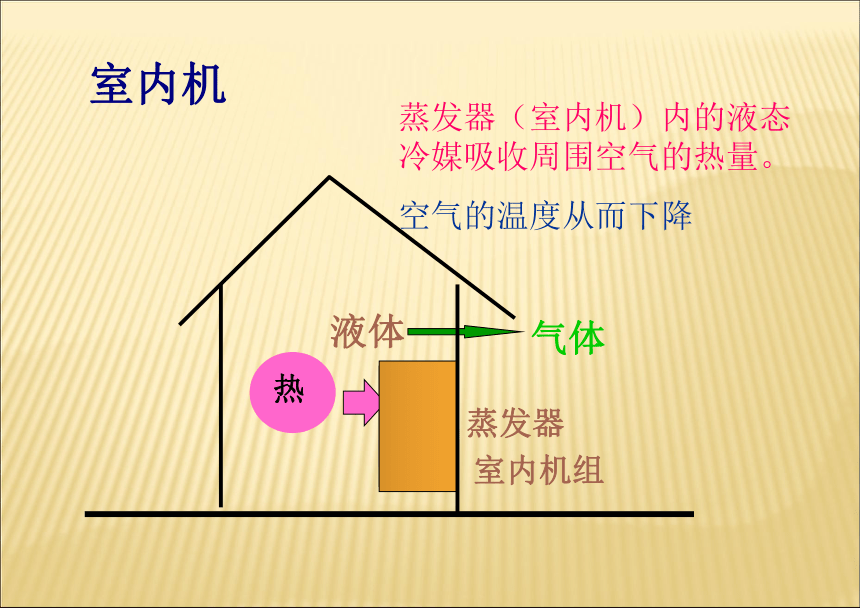 室内机

蒸发器（室内机）内的液态冷媒吸收周围空气的热量。

空气的温度从而下降

液体

气体

热

蒸发器

室内机组